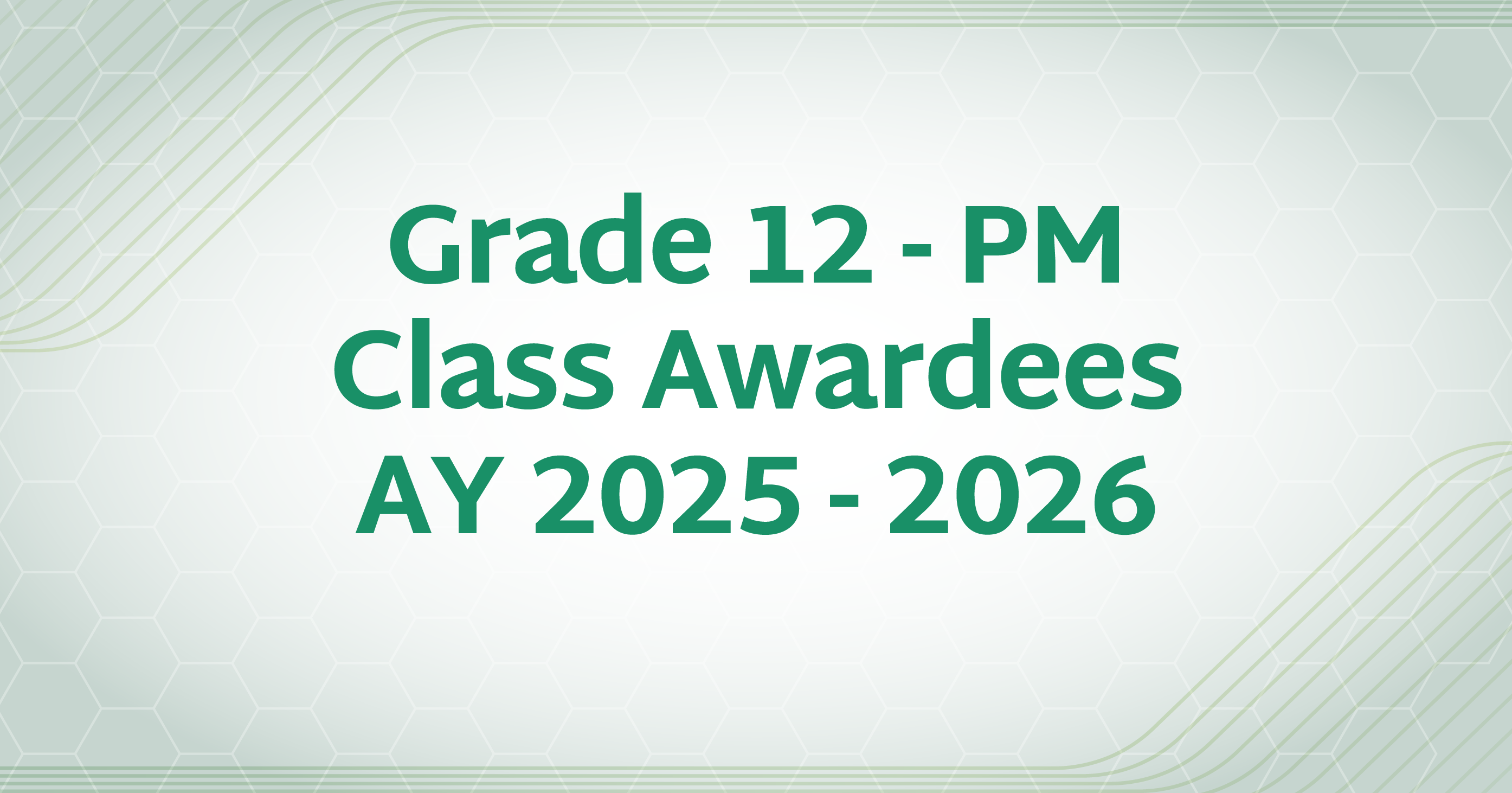 Grade 12 - PM
Class Awardees
AY 2025 - 2026